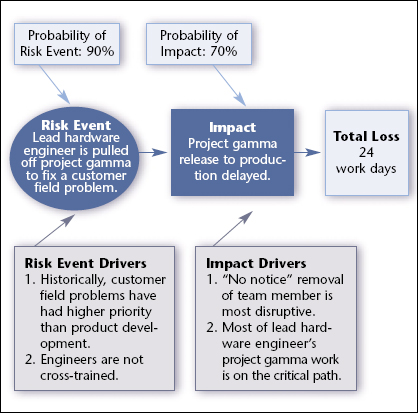 Probability of Risk Event: 90%

Probability of Impact: 70%

Risk Event
Lead hardware engineer is pulled off project gamma to fix a customer field problem.

Impact
Project gamma release to production delayed.

Total Loss
24
work days

Risk Event Drivers
1. Historically, customer field problems have had higher priority than product development.
2. Engineers are not cross-trained.

Impact Drivers
1. "No notice" removal of team member is most disruptive.
2. Most of lead hardware engineer's project gamma work is on the critical path.